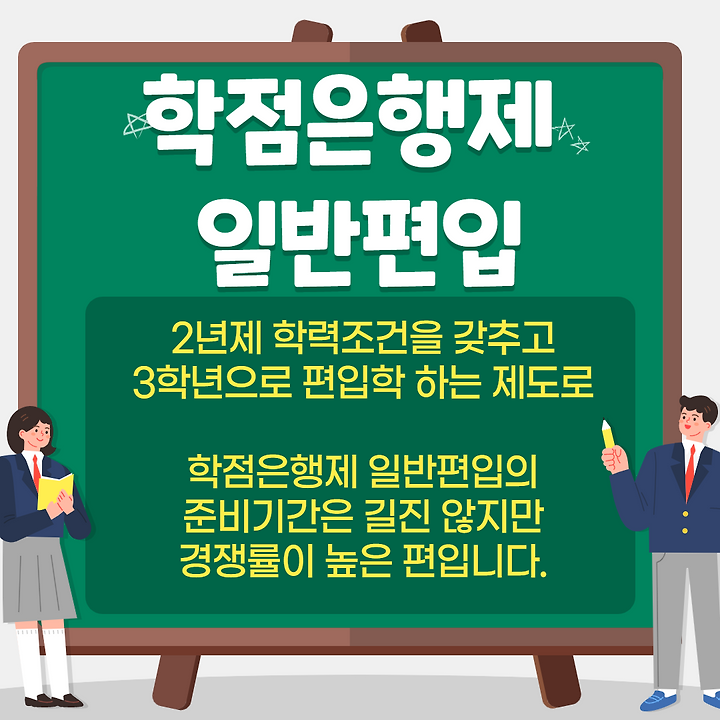 학점은행제
일반편입

2년제 학력조건을 갖추고
3학년으로 편입학 하는 제도로

학점은행제 일반편입의
준비기간은 길진 않지만
경쟁률이 높은 편입니다.